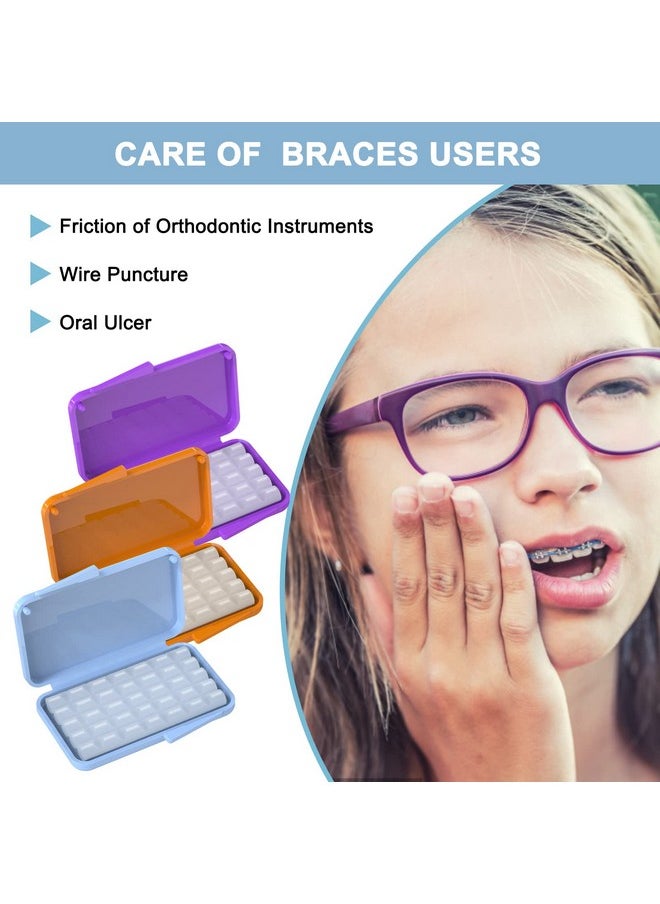 CARE OF  BRACES USERS

Friction of Orthodontic Instruments

Wire Puncture

Oral Ulcer